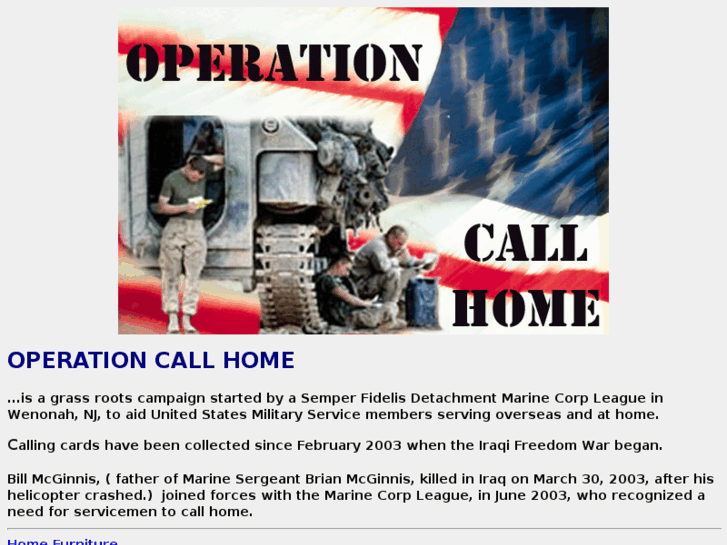 OPERATION

CALL HOME

OPERATION CALL HOME

...is a grass roots campaign started by a Semper Fidelis Detachment Marine Corp League in Wenonah, NJ, to aid United States Military Service members serving overseas and at home.

Calling cards have been collected since February 2003 when the Iraqi Freedom War began.

Bill McGinnis, ( father of Marine Sergeant Brian McGinnis, killed in Iraq on March 30, 2003, after his helicopter crashed.) joined forces with the Marine Corp League, in June 2003, who recognized a need for servicemen to call home.

Home Furniture